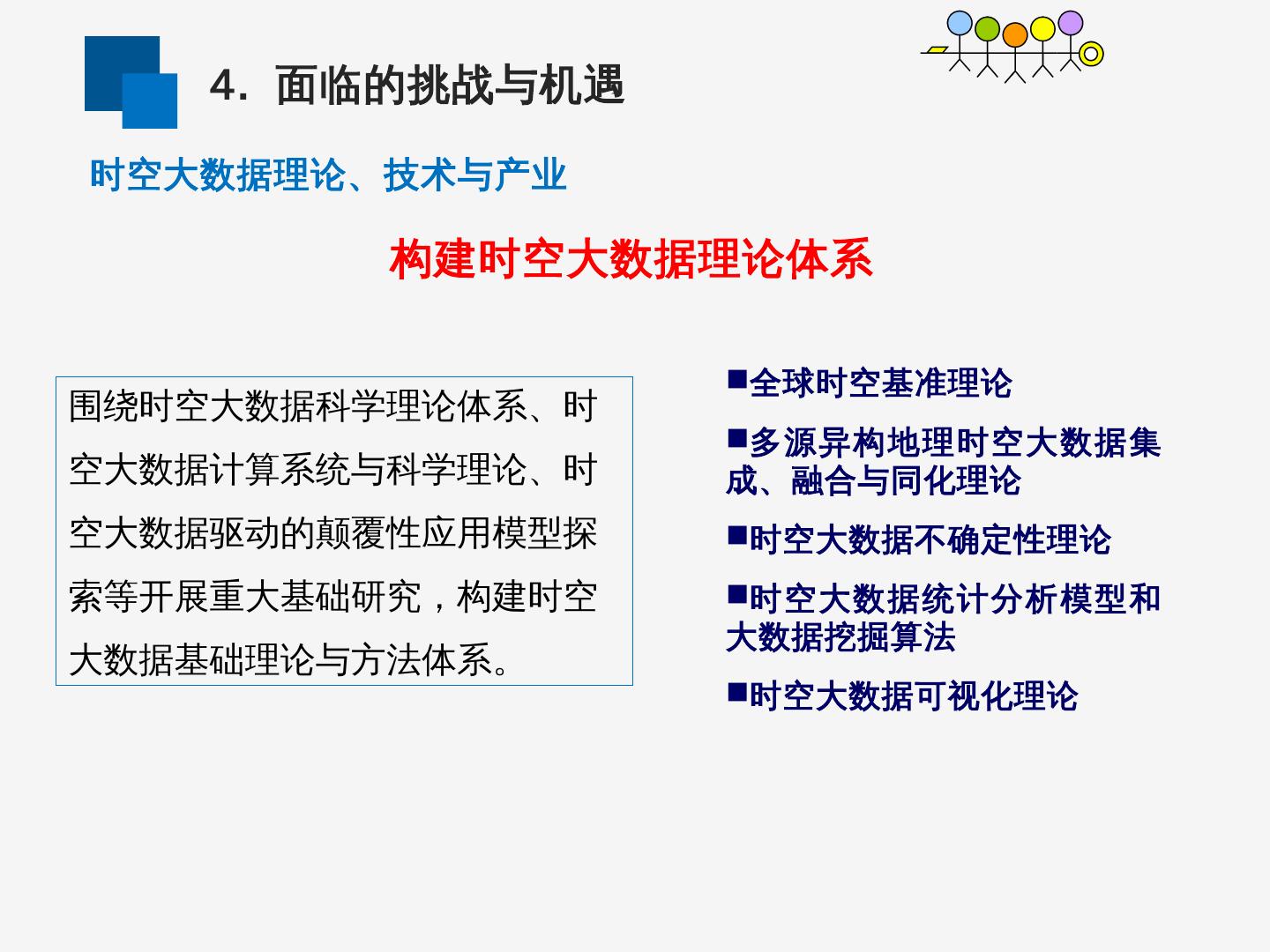 4. 面临的挑战与机遇

时空大数据理论、技术与产业

构建时空大数据理论体系

围绕时空大数据科学理论体系、时空大数据计算系统与科学理论、时空大数据驱动的颠覆性应用模型探索等开展重大基础研究，构建时空大数据基础理论与方法体系。

■全球时空基准理论

■多源异构地理时空大数据集成、融合与同化理论

■时空大数据不确定性理论

■时空大数据统计分析模型和大数据挖掘算法

■时空大数据可视化理论